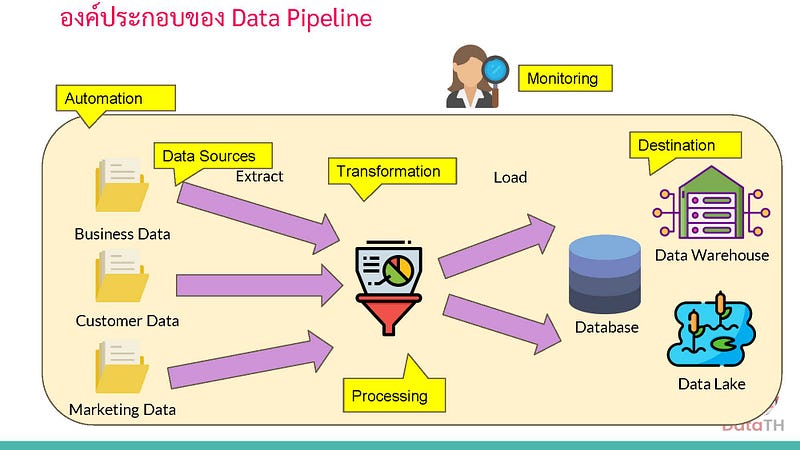 องค์ประกอบของ Data Pipeline

Monitoring

Automation

Data Sources

Extract

Transformation

Load

Destination

Business Data

Customer Data

Marketing Data

Processing

Database

Data Warehouse

Data Lake

DataTH